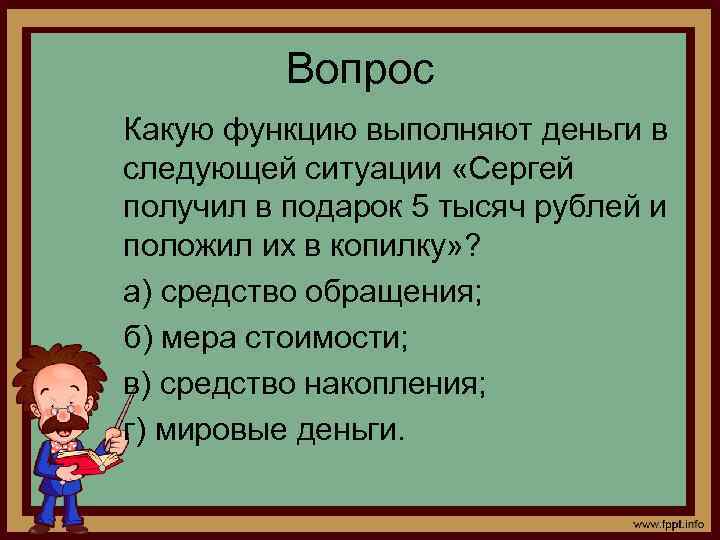 Вопрос

Какую функцию выполняют деньги в следующей ситуации «Сергей получил в подарок 5 тысяч рублей и положил их в копилку»?

а) средство обращения;

б) мера стоимости;

в) средство накопления;

г) мировые деньги.

www.fppt.info